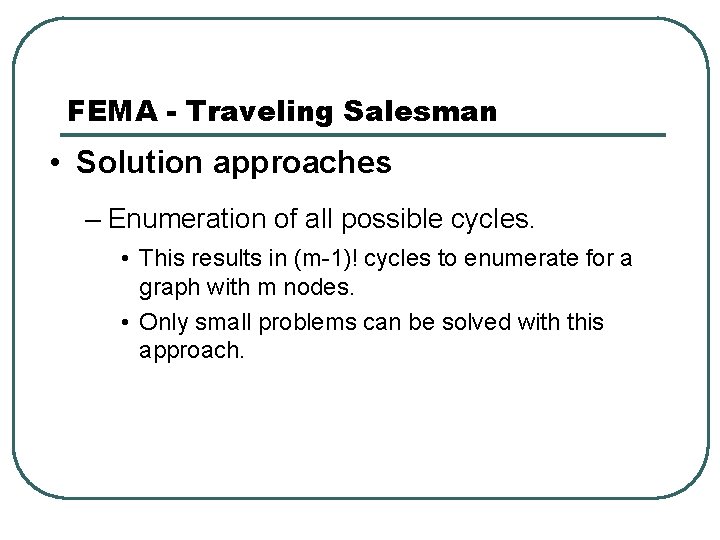 FEMA - Traveling Salesman

• Solution approaches

– Enumeration of all possible cycles.

• This results in (m-1)! cycles to enumerate for a graph with m nodes.

• Only small problems can be solved with this approach.